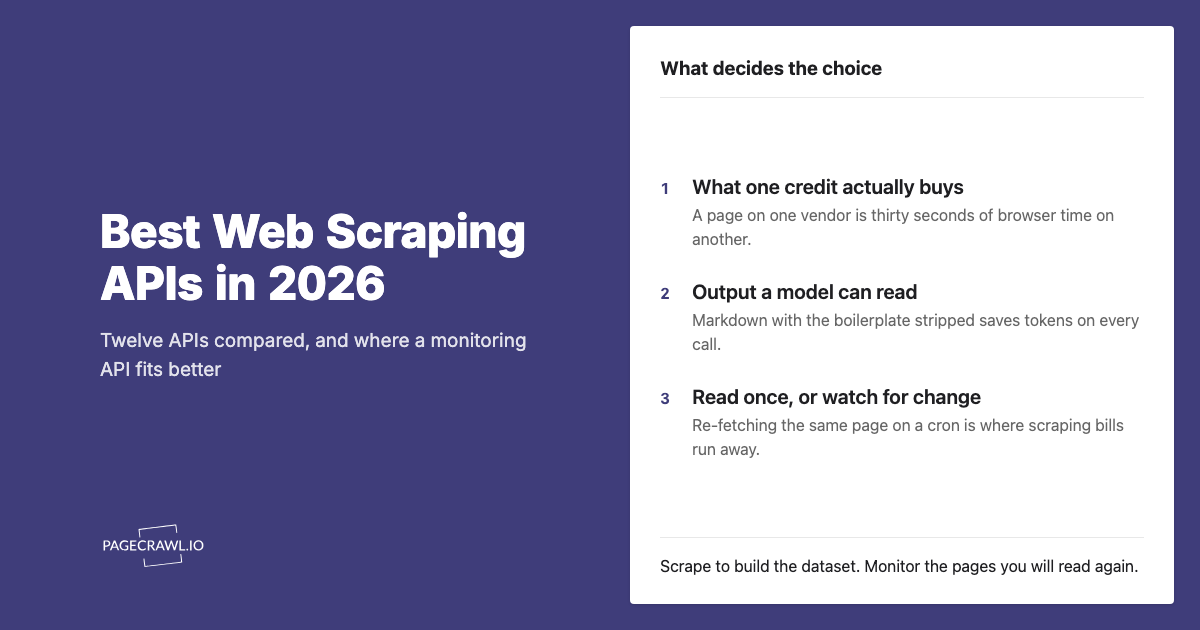 Best Web Scraping APIs in 2026

Twelve APIs compared, and where a monitoring API fits better

PAGECRAWL.IO

What decides the choice

1 What one credit actually buys
A page on one vendor is thirty seconds of browser time on another.

2 Output a model can read
Markdown with the boilerplate stripped saves tokens on every call.

3 Read once, or watch for change
Re-fetching the same page on a cron is where scraping bills run away.

Scrape to build the dataset. Monitor the pages you will read again.